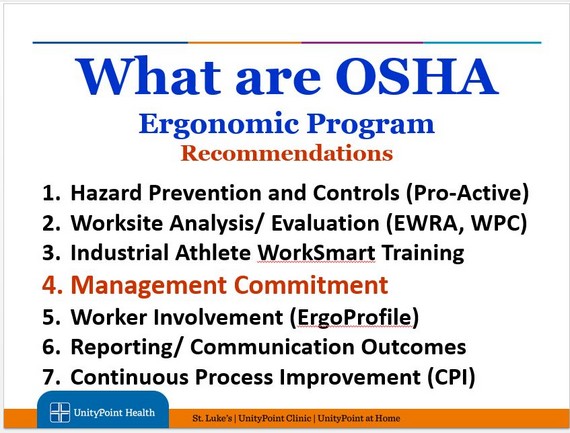 What are OSHA
Ergonomic Program
Recommendations

1. Hazard Prevention and Controls (Pro-Active)
2. Worksite Analysis/ Evaluation (EWRA, WPC)
3. Industrial Athlete WorkSmart Training
4. Management Commitment
5. Worker Involvement (ErgoProfile)
6. Reporting/ Communication Outcomes
7. Continuous Process Improvement (CPI)

UnityPoint Health

St. Luke's | UnityPoint Clinic | UnityPoint at Home